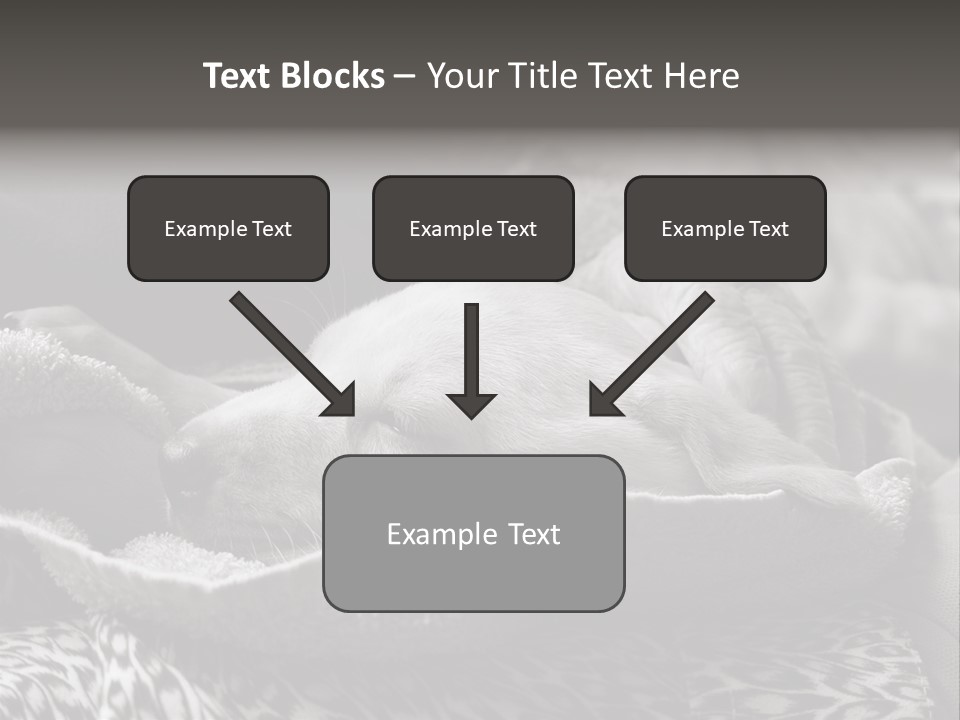 Text Blocks – Your Title Text Here

Example Text

Example Text

Example Text

Example Text